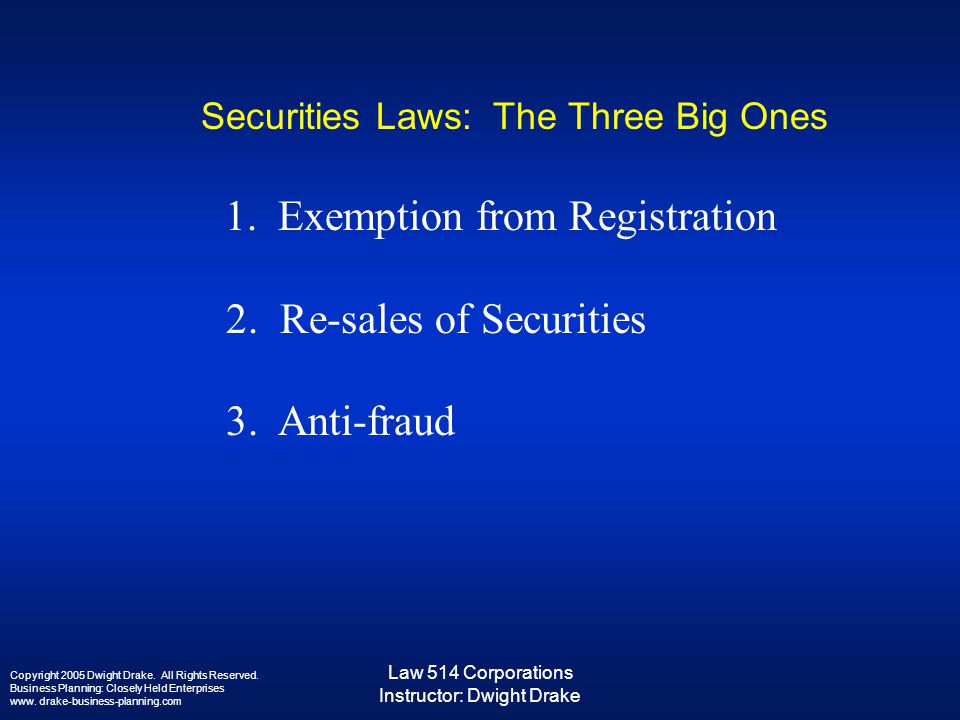 Securities Laws: The Three Big Ones

1. Exemption from Registration

2. Re-sales of Securities

3. Anti-fraud

Copyright 2005 Dwight Drake. All Rights Reserved.
Business Planning: Closely Held Enterprises
www. drake-business-planning.com

Law 514 Corporations
Instructor: Dwight Drake